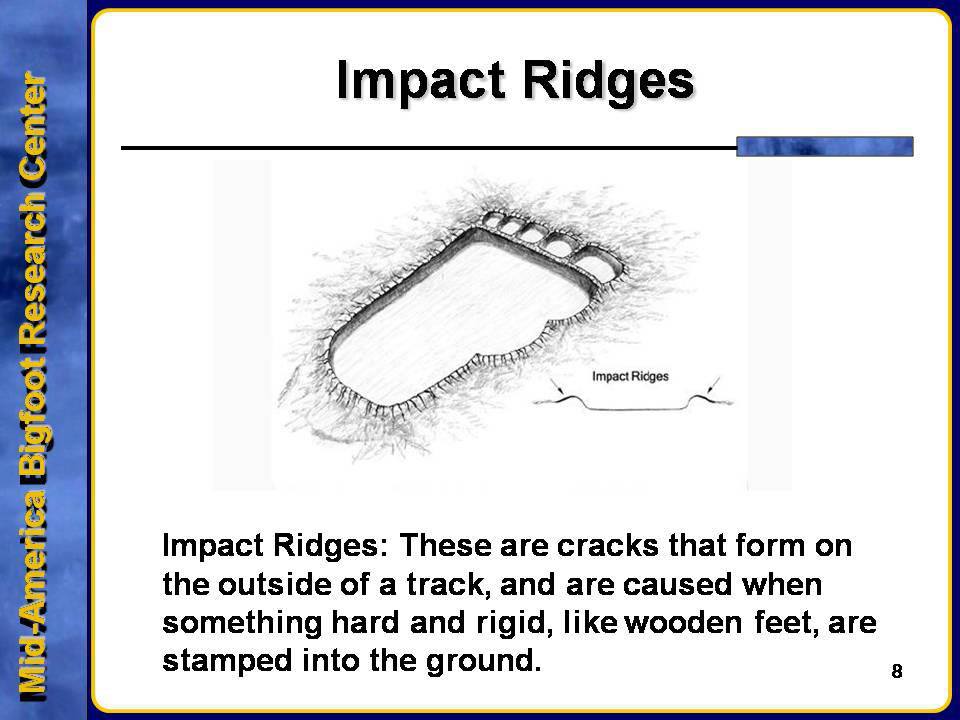 Mid-America Bigfoot Research Center

Impact Ridges

Impact Ridges

Impact Ridges: These are cracks that form on the outside of a track, and are caused when something hard and rigid, like wooden feet, are stamped into the ground.

8